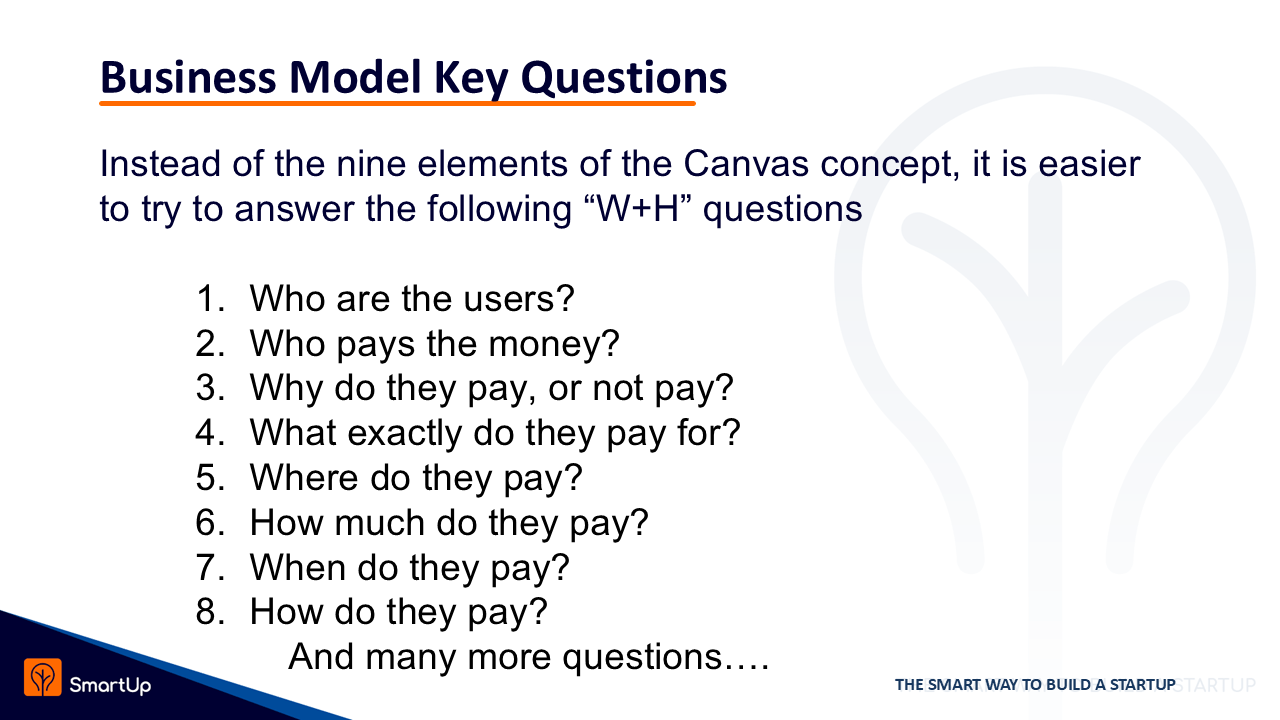 Business Model Key Questions

Instead of the nine elements of the Canvas concept, it is easier to try to answer the following “W+H” questions

1. Who are the users?
2. Who pays the money?
3. Why do they pay, or not pay?
4. What exactly do they pay for?
5. Where do they pay?
6. How much do they pay?
7. When do they pay?
8. How do they pay?

And many more questions….

SmartUp

THE SMART WAY TO BUILD A STARTUP